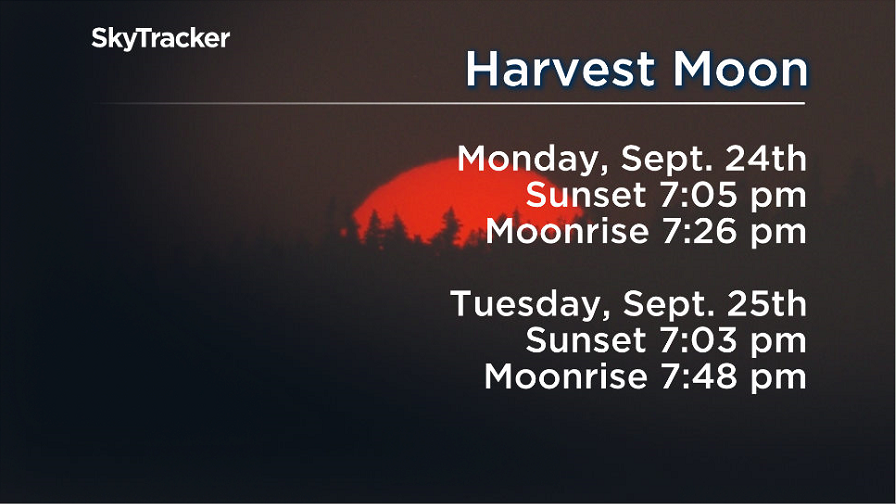 SkyTracker

Harvest Moon

Monday, Sept. 24th
Sunset 7:05 pm
Moonrise 7:26 pm

Tuesday, Sept. 25th
Sunset 7:03 pm
Moonrise 7:48 pm